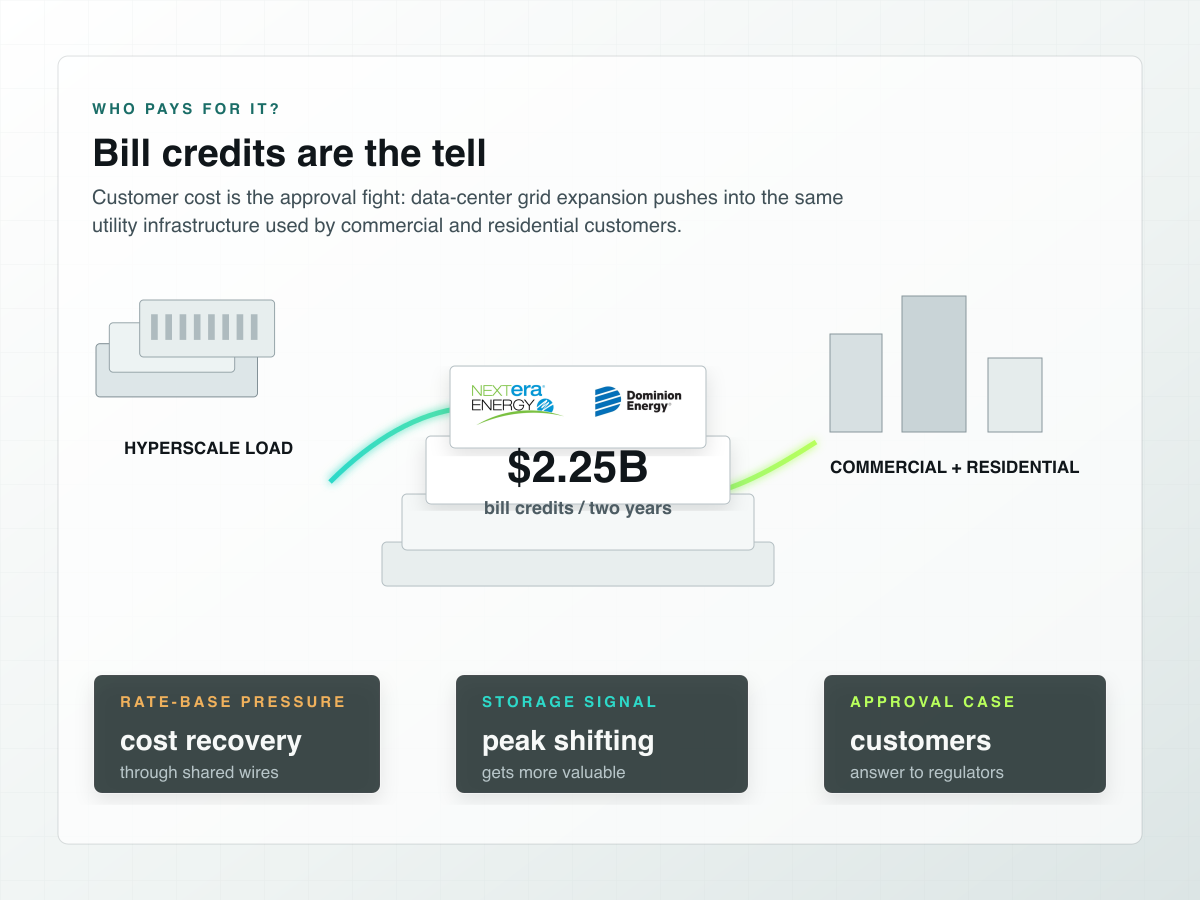 WHO PAYS FOR IT?

Bill credits are the tell

Customer cost is the approval fight: data-center grid expansion pushes into the same utility infrastructure used by commercial and residential customers.

HYPERSCALE LOAD

NEXTera ENERGY

Dominion Energy

$2.25B

bill credits / two years

COMMERCIAL + RESIDENTIAL

RATE-BASE PRESSURE
cost recovery
through shared wires

STORAGE SIGNAL
peak shifting
gets more valuable

APPROVAL CASE
customers
answer to regulators